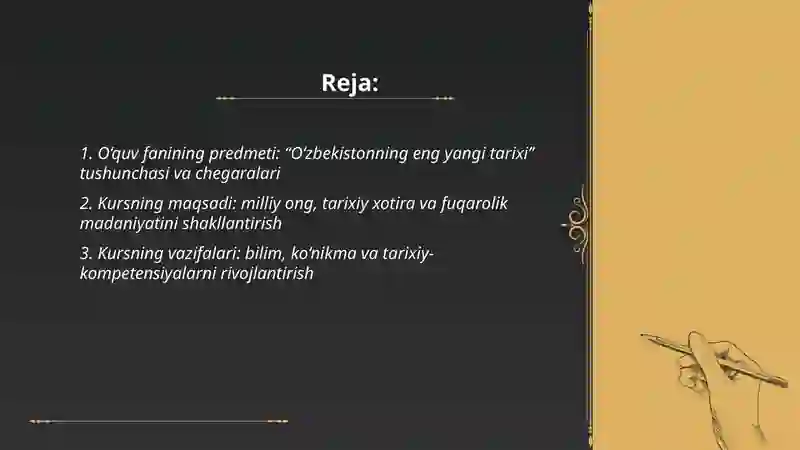 Reja:

1. O‘quv fanining predmeti: “O‘zbekistonning eng yangi tarixi” tushunchasi va chegaralari

2. Kursning maqsadi: milliy ong, tarixiy xotira va fuqarolik madaniyatini shakllantirish

3. Kursning vazifalari: bilim, ko‘nikma va tarixiy-kompetensiyalarni rivojlantirish